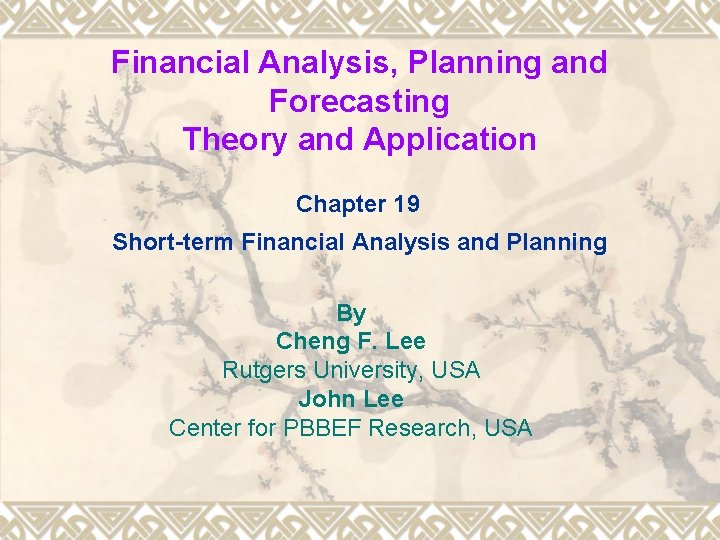 Financial Analysis, Planning and Forecasting
Theory and Application

Chapter 19

Short-term Financial Analysis and Planning

By
Cheng F. Lee
Rutgers University, USA
John Lee
Center for PBBEF Research, USA